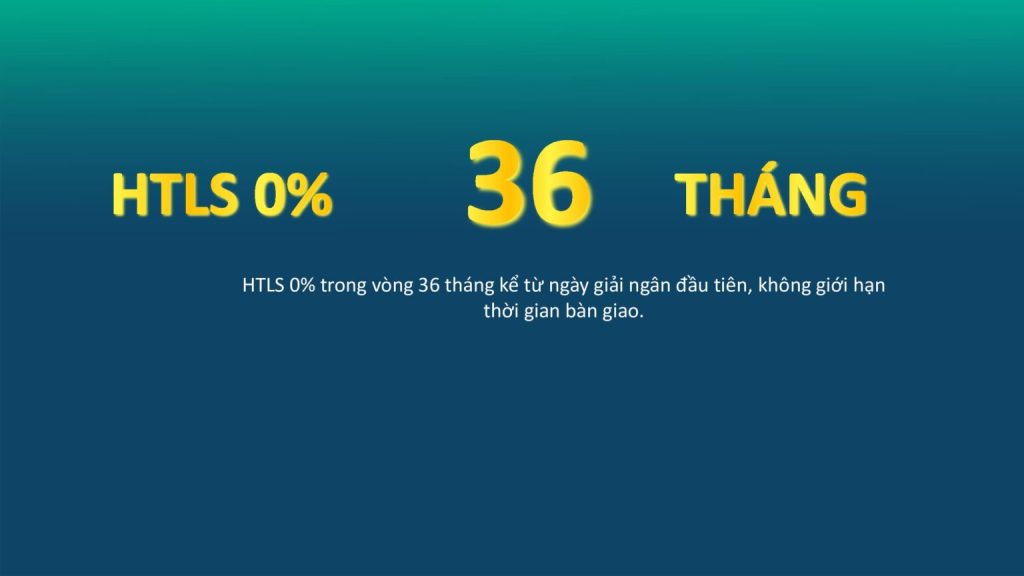 HTLS 0% 36 THÁNG

HTLS 0% trong vòng 36 tháng kể từ ngày giải ngân đầu tiên, không giới hạn thời gian bàn giao.